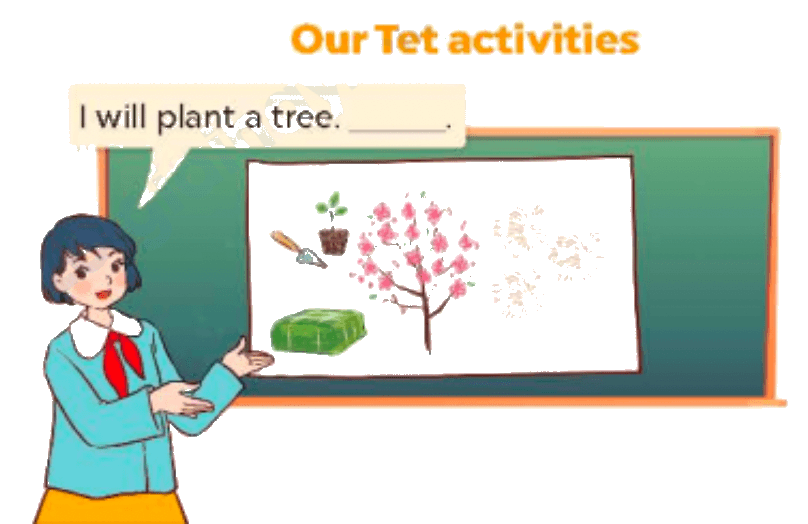 Our Tet activities

I will plant a tree. ______.